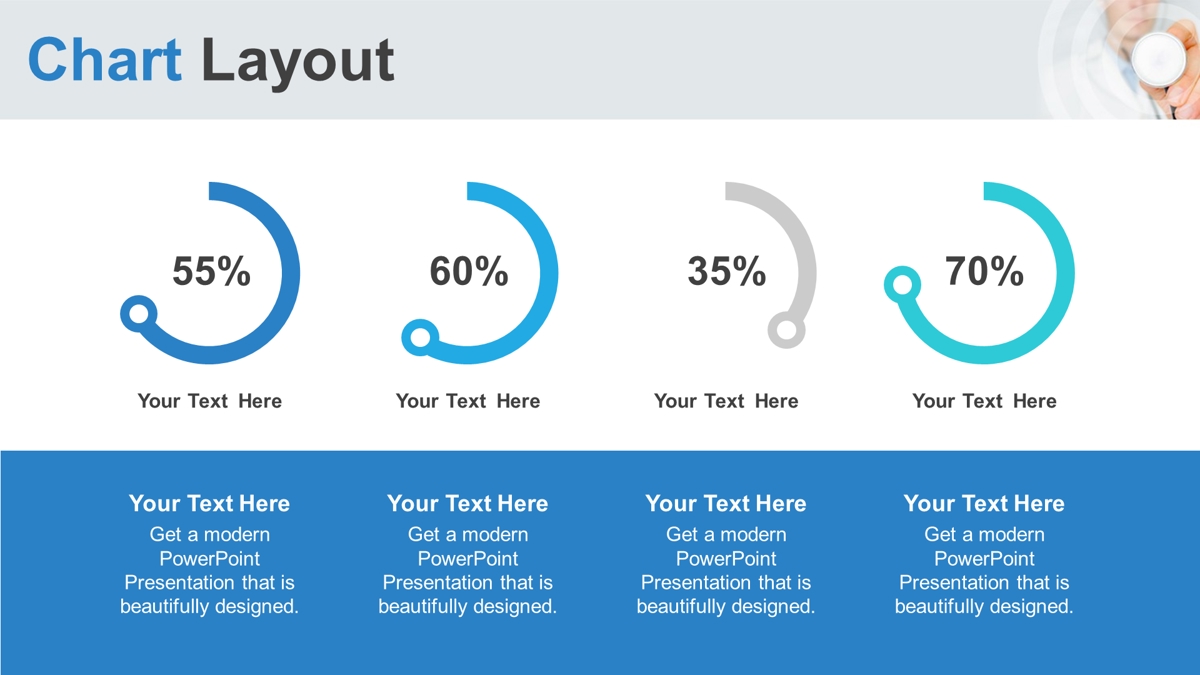 Chart Layout

55%

Your Text Here

60%

Your Text Here

35%

Your Text Here

70%

Your Text Here

Your Text Here
Get a modern PowerPoint Presentation that is beautifully designed.

Your Text Here
Get a modern PowerPoint Presentation that is beautifully designed.

Your Text Here
Get a modern PowerPoint Presentation that is beautifully designed.

Your Text Here
Get a modern PowerPoint Presentation that is beautifully designed.